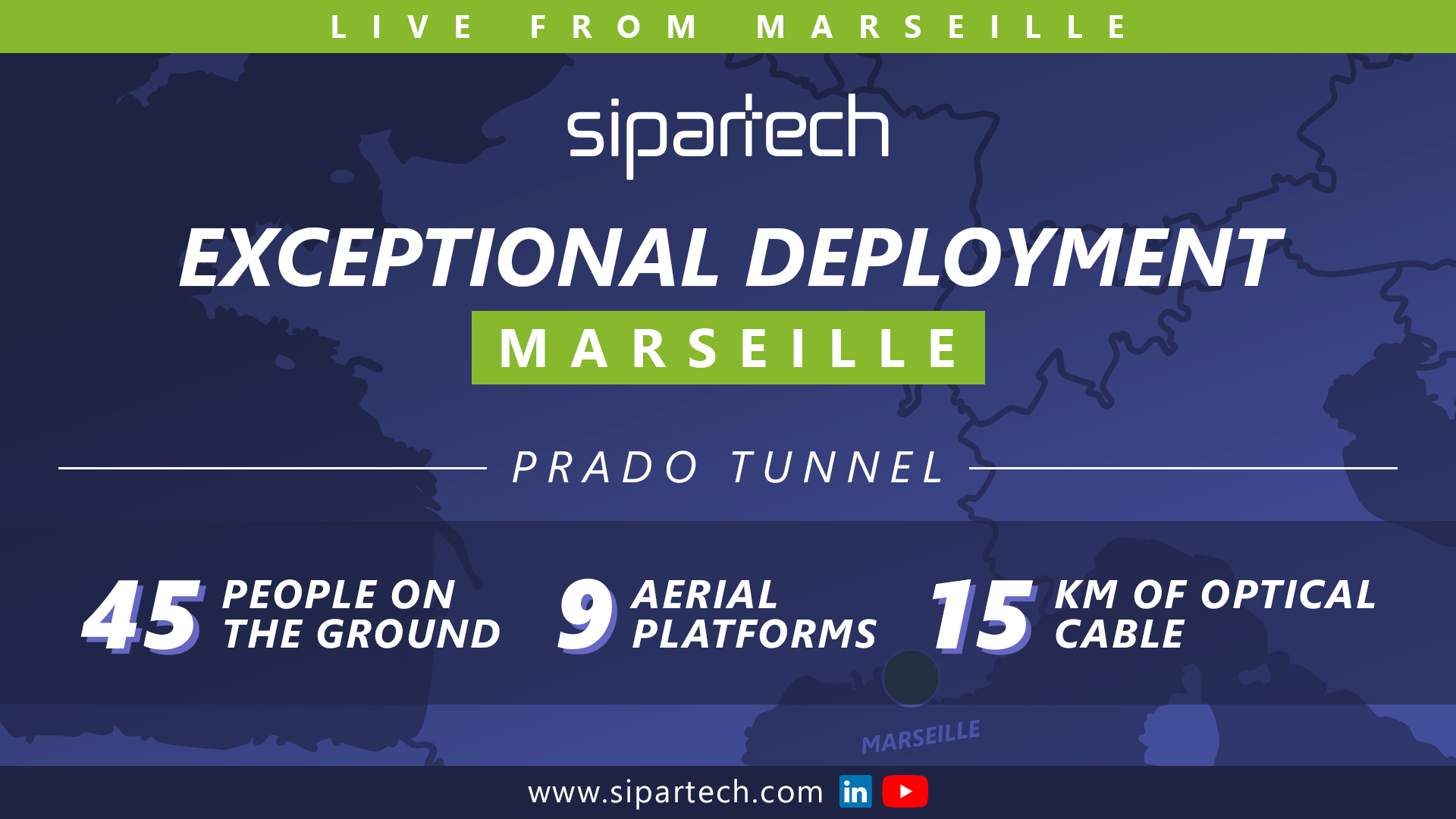 LIVE FROM MARSEILLE

sipartech

EXCEPTIONAL DEPLOYMENT

MARSEILLE

PRADO TUNNEL

45 PEOPLE ON THE GROUND

9 AERIAL PLATFORMS

15 KM OF OPTICAL CABLE

MARSEILLE

www.sipartech.com in